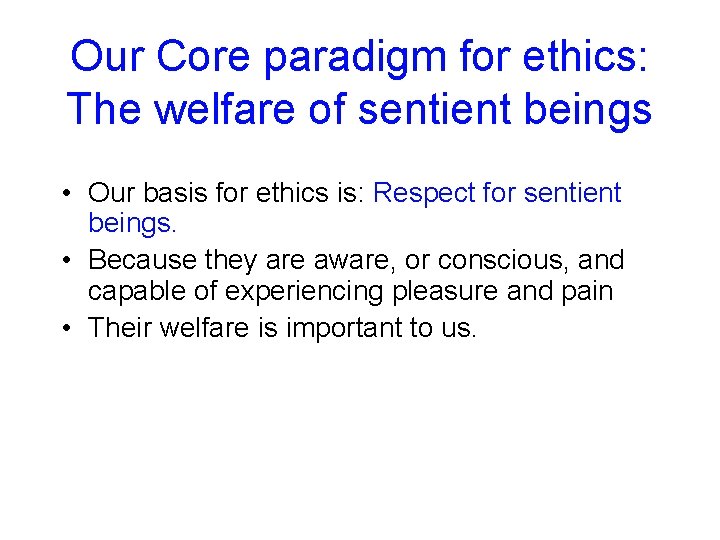 Our Core paradigm for ethics: The welfare of sentient beings

• Our basis for ethics is: Respect for sentient beings.
• Because they are aware, or conscious, and capable of experiencing pleasure and pain
• Their welfare is important to us.